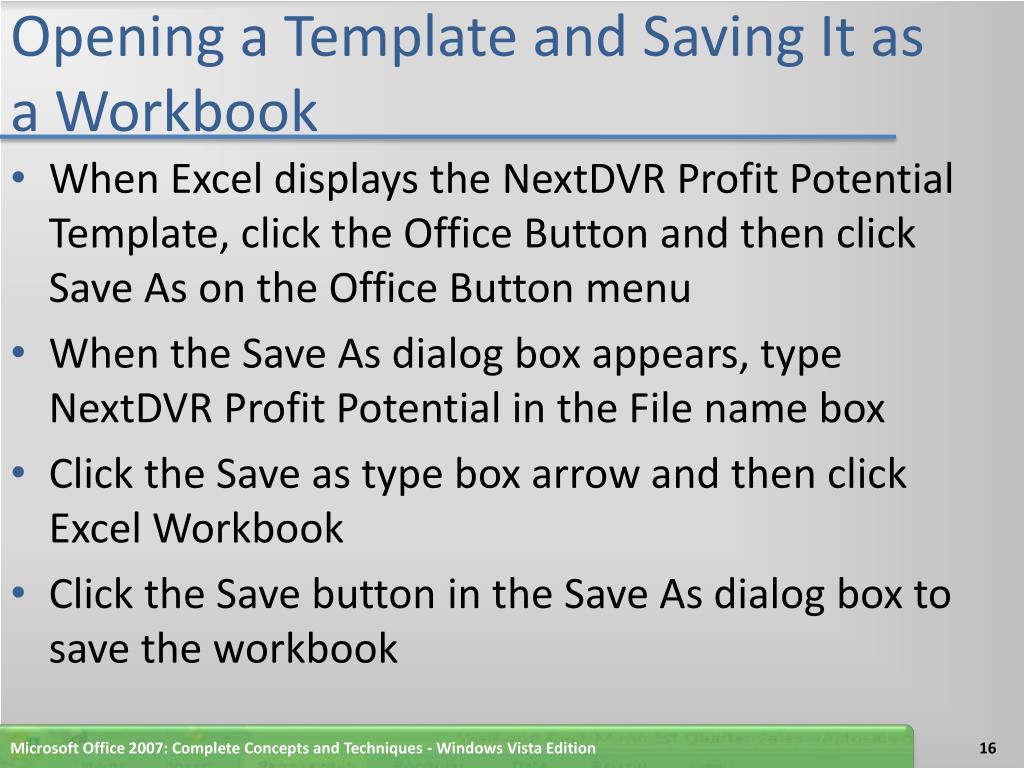 Opening a Template and Saving It as a Workbook

• When Excel displays the NextDVR Profit Potential Template, click the Office Button and then click Save As on the Office Button menu
• When the Save As dialog box appears, type NextDVR Profit Potential in the File name box
• Click the Save as type box arrow and then click Excel Workbook
• Click the Save button in the Save As dialog box to save the workbook

Microsoft Office 2007: Complete Concepts and Techniques - Windows Vista Edition

16